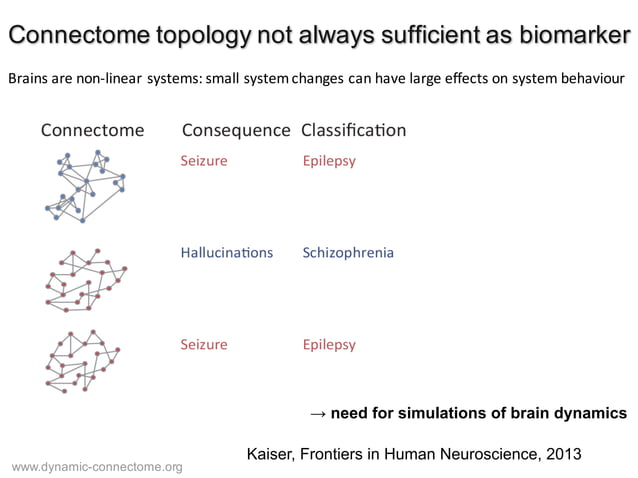 Connectome topology not always sufficient as biomarker

Brains are non-linear systems: small system changes can have large effects on system behaviour

| Connectome | Consequence | Classification |
|---|---|---|
| | Seizure | Epilepsy |
| | Hallucinations | Schizophrenia |
| | Seizure | Epilepsy |

→ need for simulations of brain dynamics

Kaiser, Frontiers in Human Neuroscience, 2013

www.dynamic-connectome.org